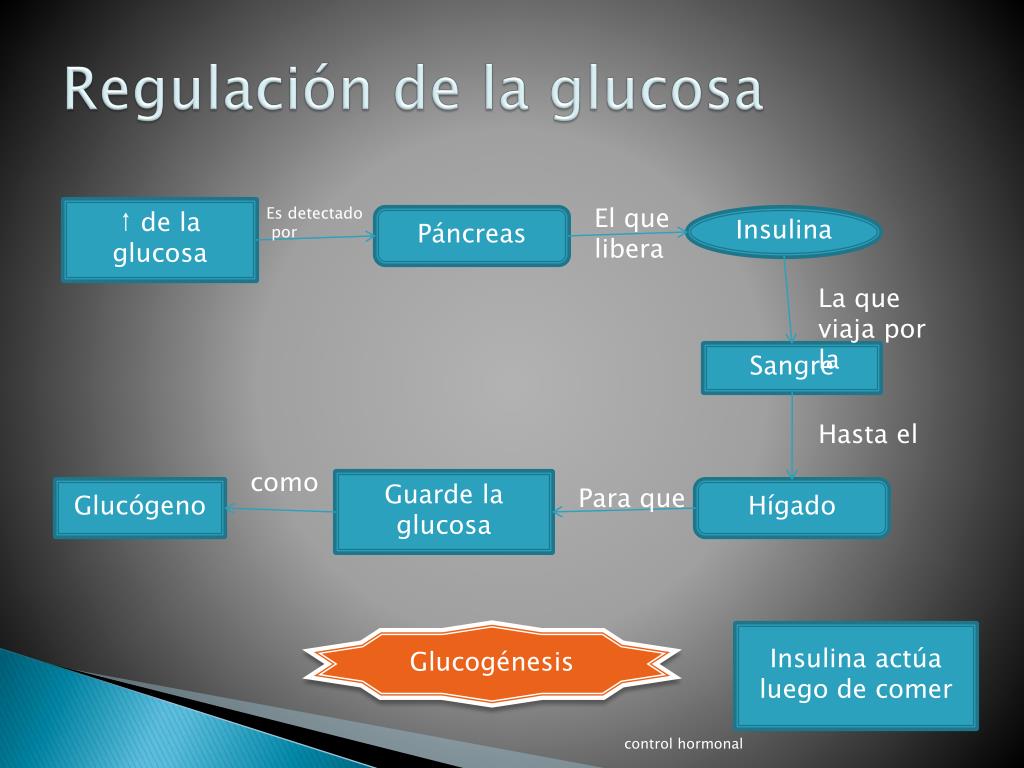 Regulación de la glucosa

↑ de la glucosa

Es detectado por

Páncreas

El que libera

Insulina

La que viaja por la

Sangre

Hasta el

Hígado

Para que

Guarde la glucosa

como

Glucógeno

Glucogénesis

Insulina actúa luego de comer

control hormonal